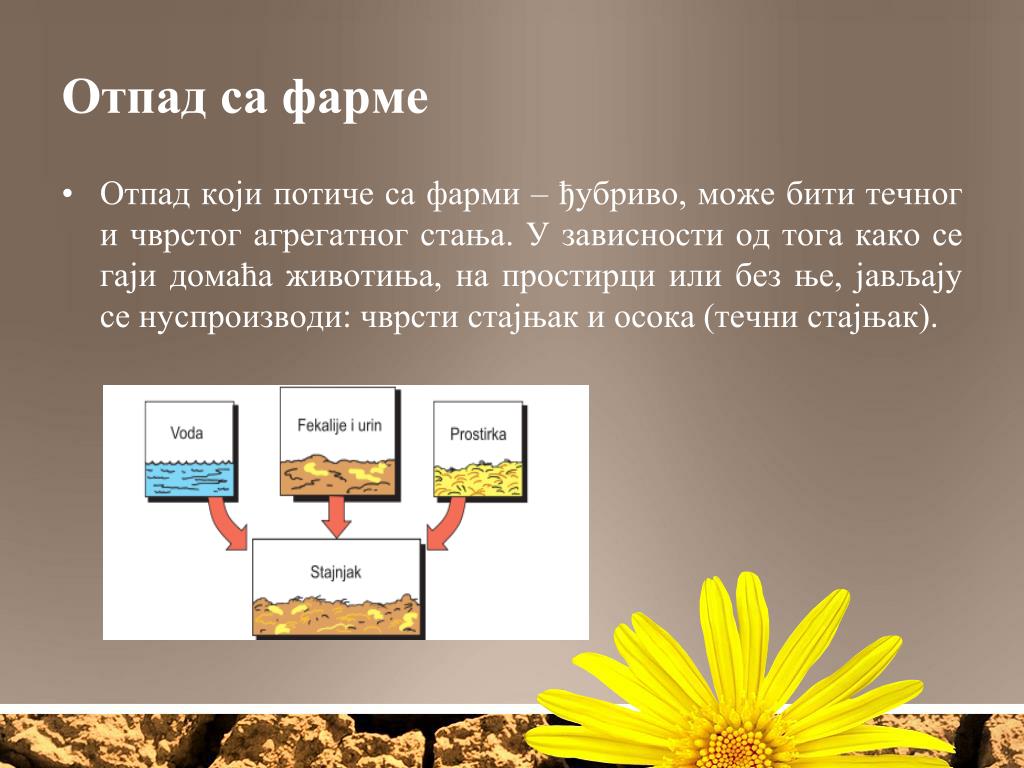 Отпад са фарме

• Отпад који потиче са фарми – ђубриво, може бити течног и чврстог агрегатног стања. У зависности од тога како се гаји домаћа животиња, на простирци или без ње, јављају се нуспроизводи: чврсти стајњак и осока (течни стајњак).

Voda

Fekalije i urin

Prostirka

Stajnjak